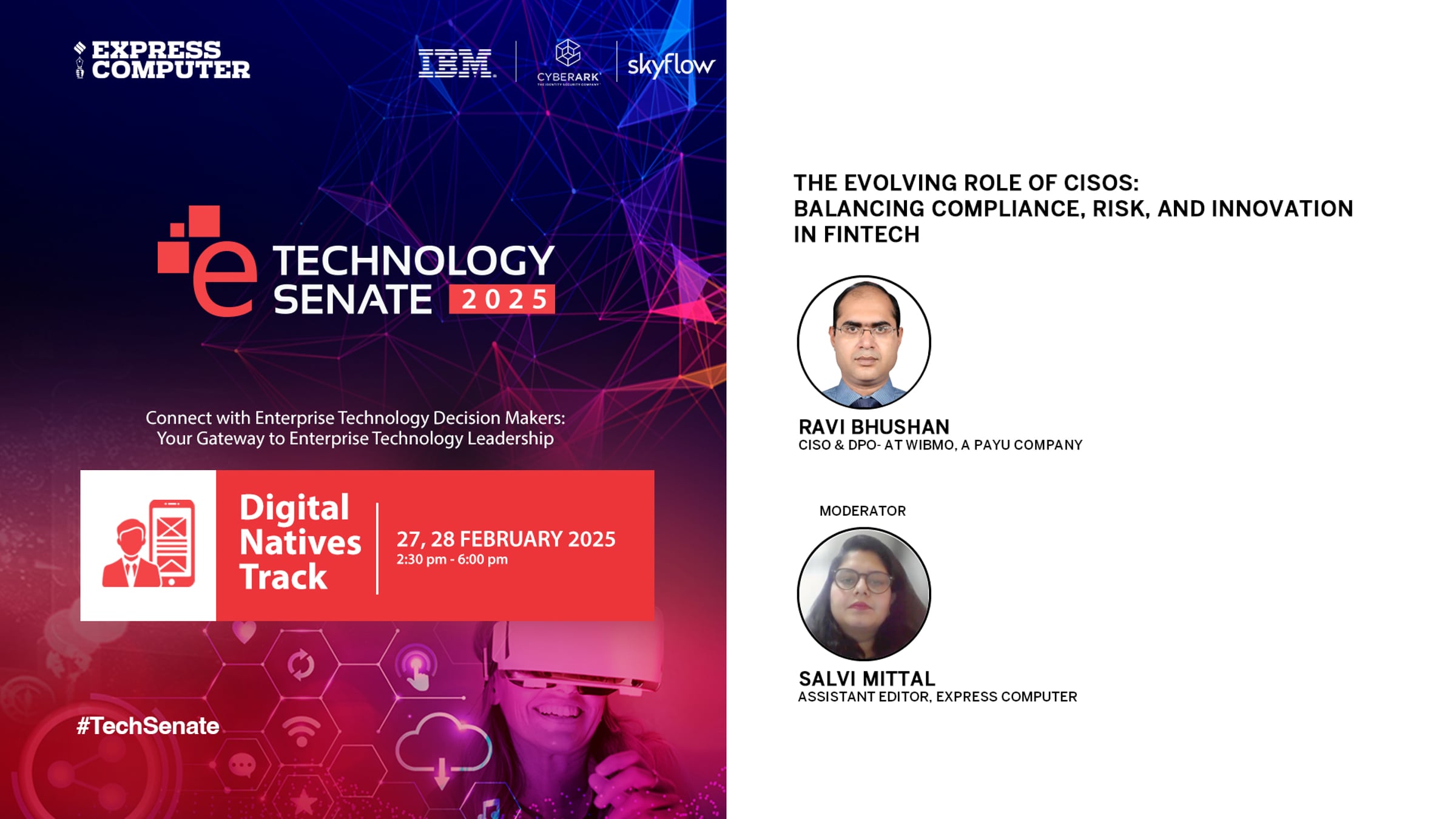 EXPRESS COMPUTER

IBM

CYBERARK
THE IDENTITY SECURITY COMPANY

skyflow

e TECHNOLOGY SENATE 2025

Connect with Enterprise Technology Decision Makers: Your Gateway to Enterprise Technology Leadership

Digital Natives Track

27, 28 FEBRUARY 2025
2:30 pm - 6:00 pm

#TechSenate

THE EVOLVING ROLE OF CISOS: BALANCING COMPLIANCE, RISK, AND INNOVATION IN FINTECH

RAVI BHUSHAN
CISO & DPO- AT WIBMO, A PAYU COMPANY

MODERATOR

SALVI MITTAL
ASSISTANT EDITOR, EXPRESS COMPUTER